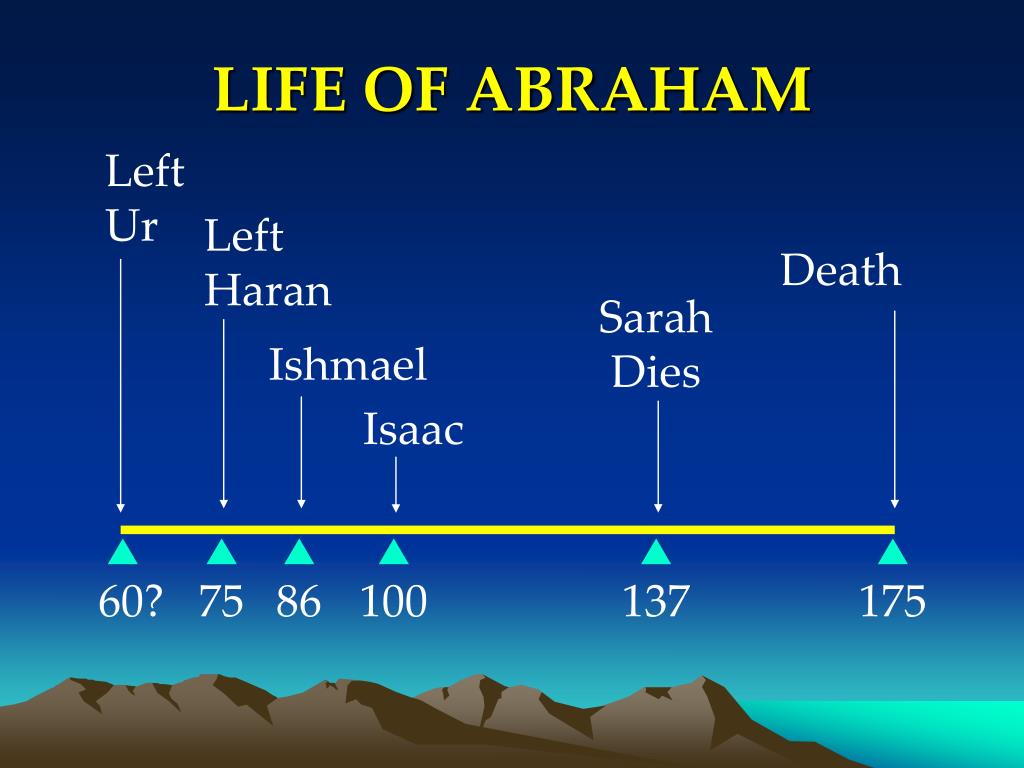 LIFE OF ABRAHAM

Left Ur

Left Haran

Ishmael

Isaac

Sarah Dies

Death

60? 75 86 100 137 175